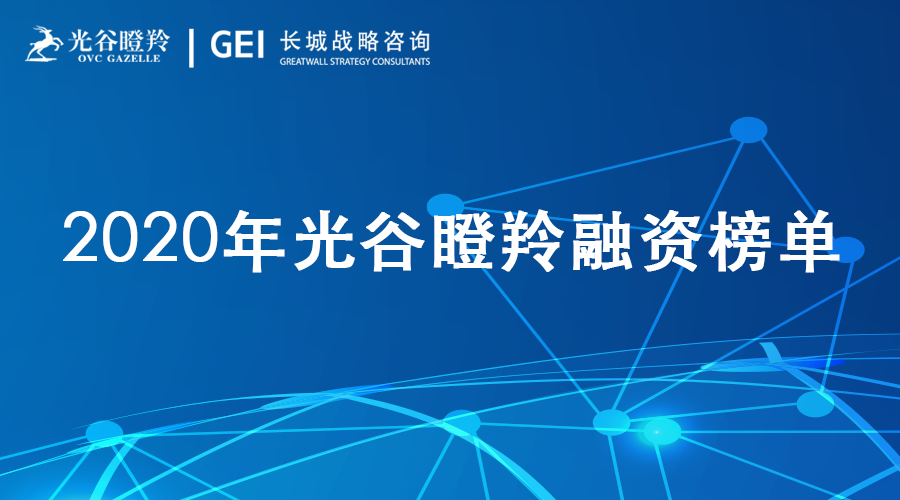 光谷瞪羚
OVC GAZELLE

GEI 长城战略咨询
GREATWALL STRATEGY CONSULTANTS

2020年光谷瞪羚融资榜单